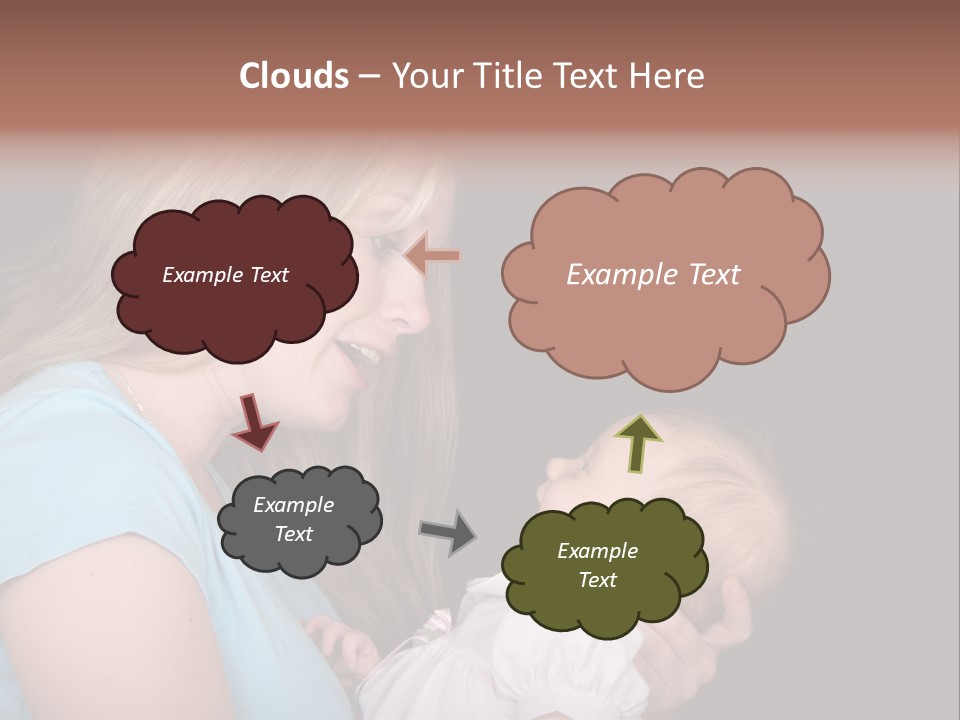 Clouds – Your Title Text Here

Example Text

Example Text

Example Text

Example Text